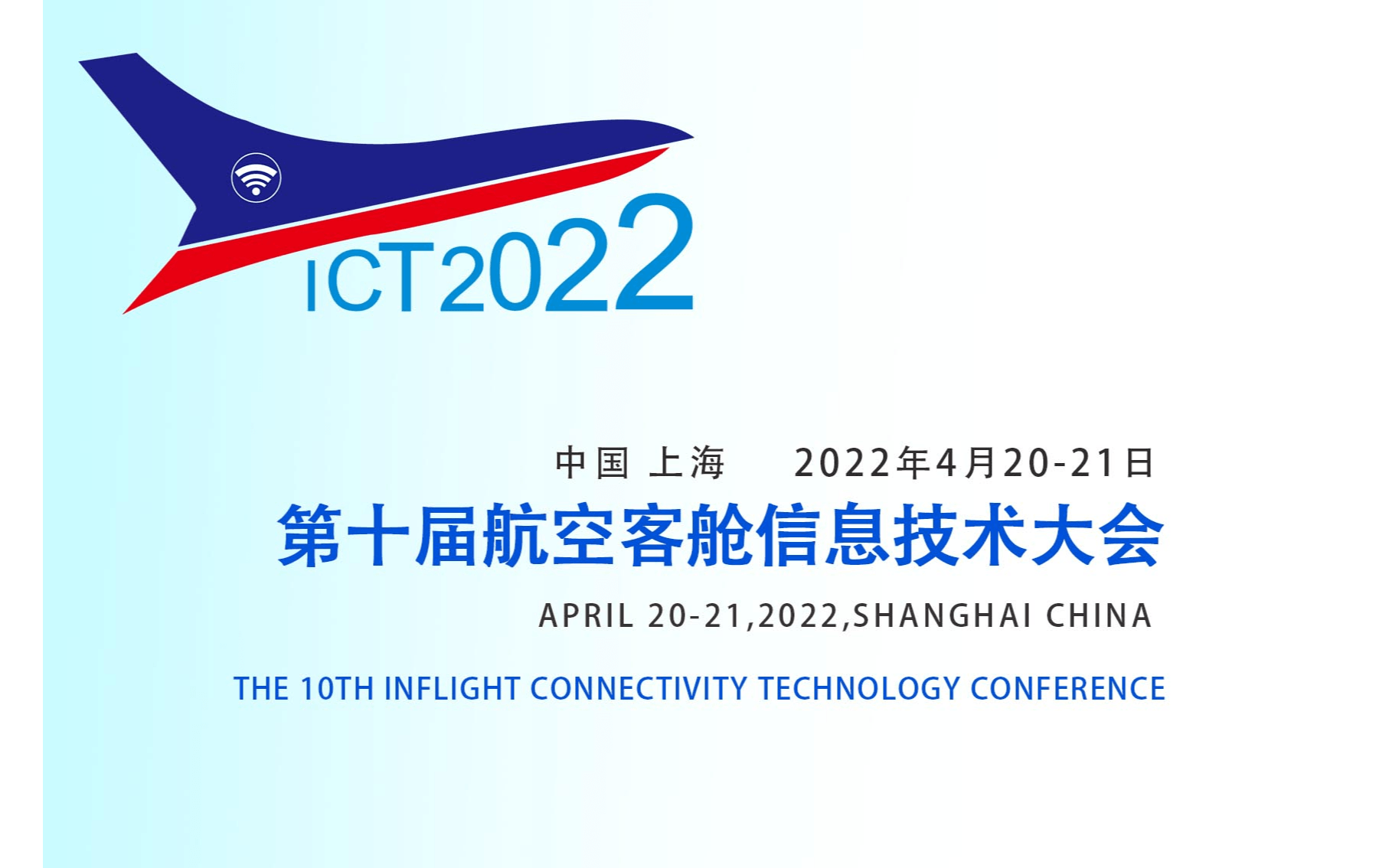 ICT2022

中国 上海 2022年4月20-21日

第十届航空客舱信息技术大会

APRIL 20-21,2022,SHANGHAI CHINA

THE 10TH INFLIGHT CONNECTIVITY TECHNOLOGY CONFERENCE